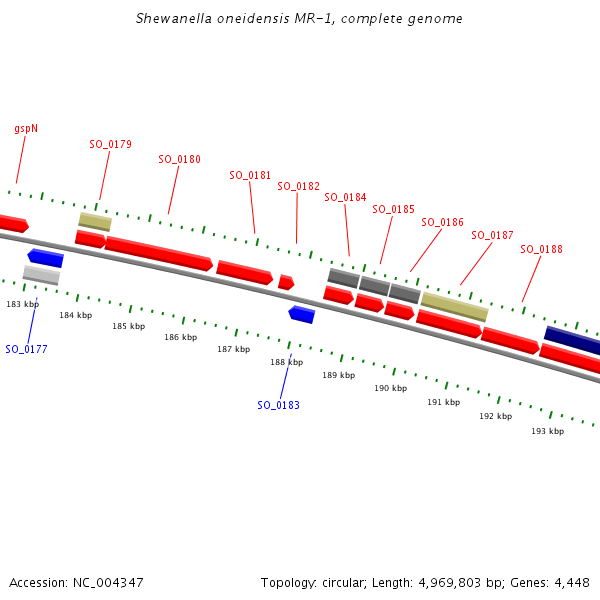 Shewanella oneidensis MR-1, complete genome

gspN

SO_0179

SO_0180

SO_0181

SO_0182

SO_0184

SO_0185

SO_0186

SO_0187

SO_0188

183 kbp

184 kbp

185 kbp

186 kbp

187 kbp

188 kbp

189 kbp

190 kbp

191 kbp

192 kbp

193 kbp

SO_0177

SO_0183

Accession: NC_004347

Topology: circular; Length: 4,969,803 bp; Genes: 4,448